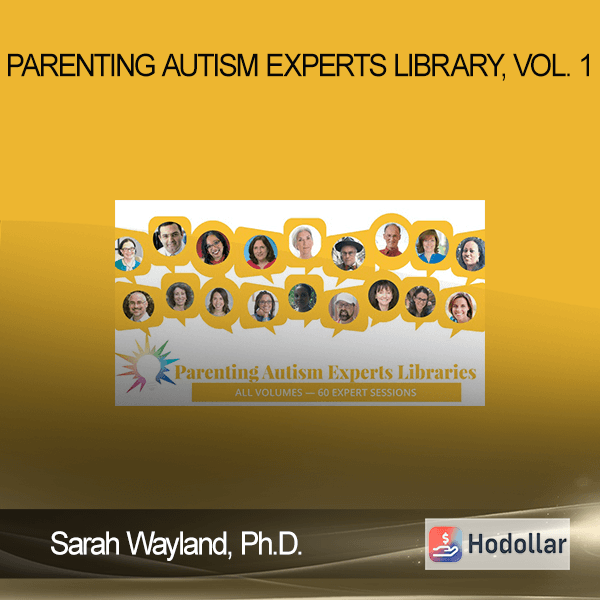 PARENTING AUTISM EXPERTS LIBRARY, VOL. 1

Parenting Autism Experts Libraries

ALL VOLUMES — 60 EXPERT SESSIONS

Sarah Wayland, Ph.D.

Hodollar